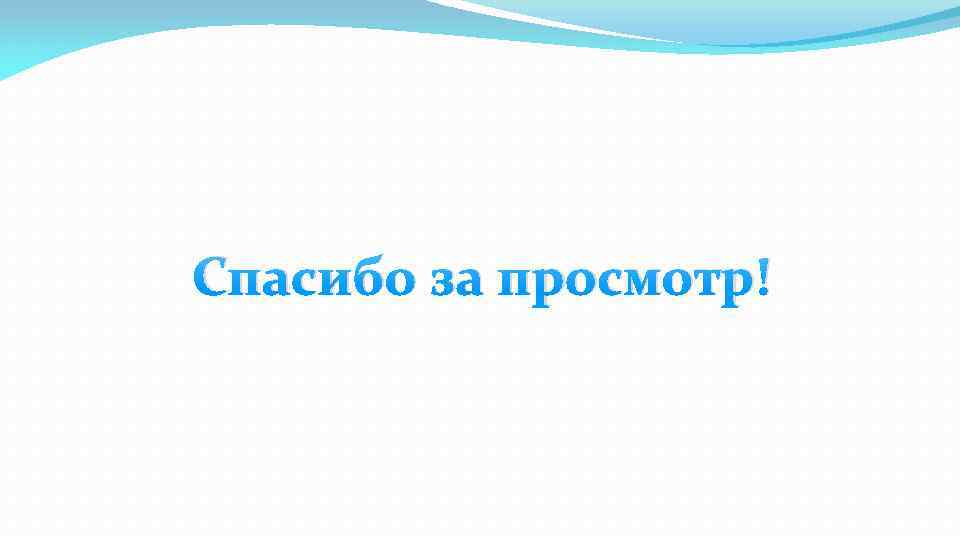 Спасибо за просмотр!